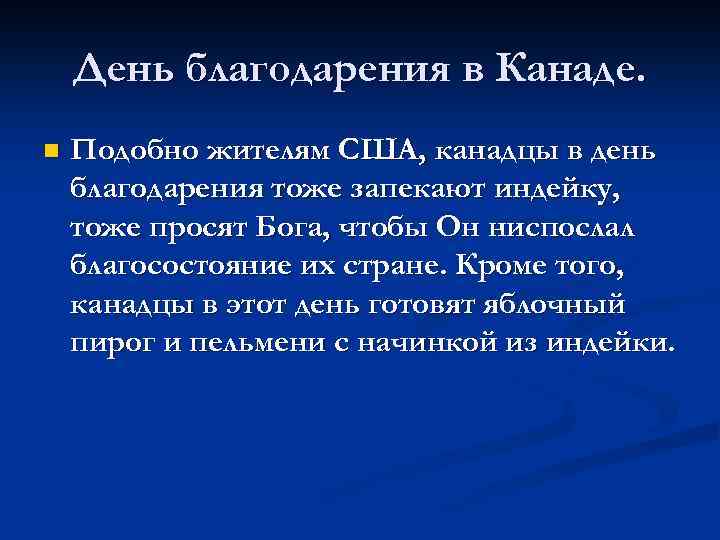 День благодарения в Канаде.

Подобно жителям США, канадцы в день благодарения тоже запекают индейку, тоже просят Бога, чтобы Он ниспослал благосостояние их стране. Кроме того, канадцы в этот день готовят яблочный пирог и пельмени с начинкой из индейки.